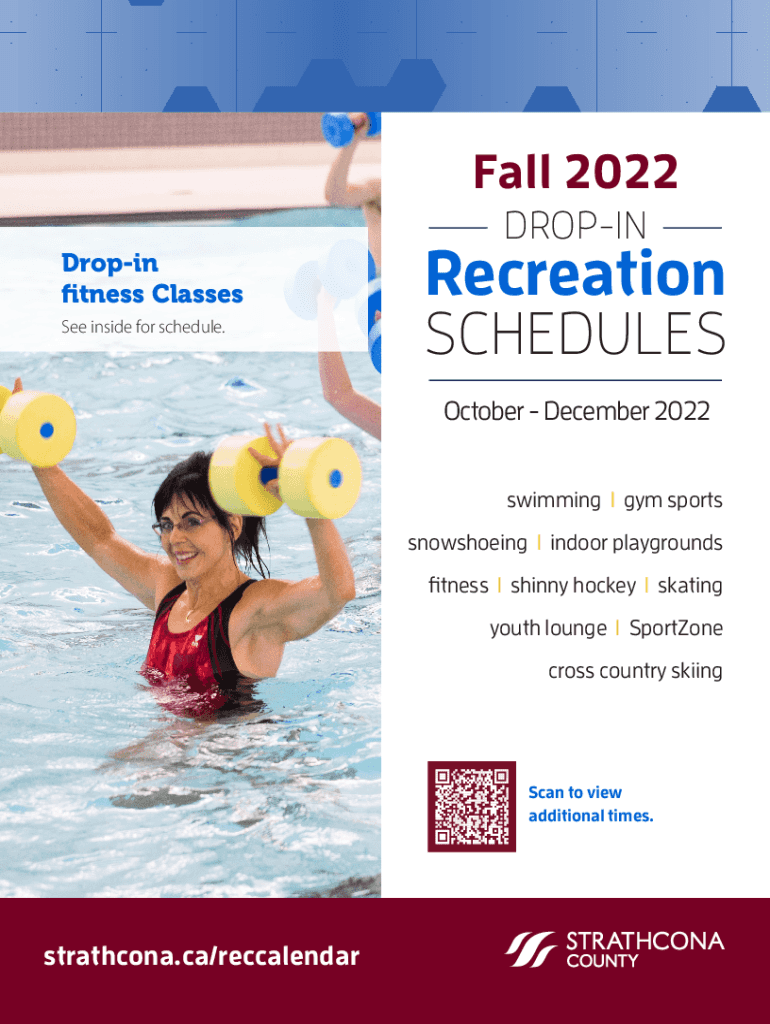 Drop-in fitness Classes
See inside for schedule.

Fall 2022
DROP-IN
Recreation
SCHEDULES

October – December 2022

swimming | gym sports
snowshoeing | indoor playgrounds
fitness | shinny hockey | skating
youth lounge | SportZone
cross country skiing

Scan to view additional times.

strathcona.ca/reccalendar

STRATHCONA COUNTY